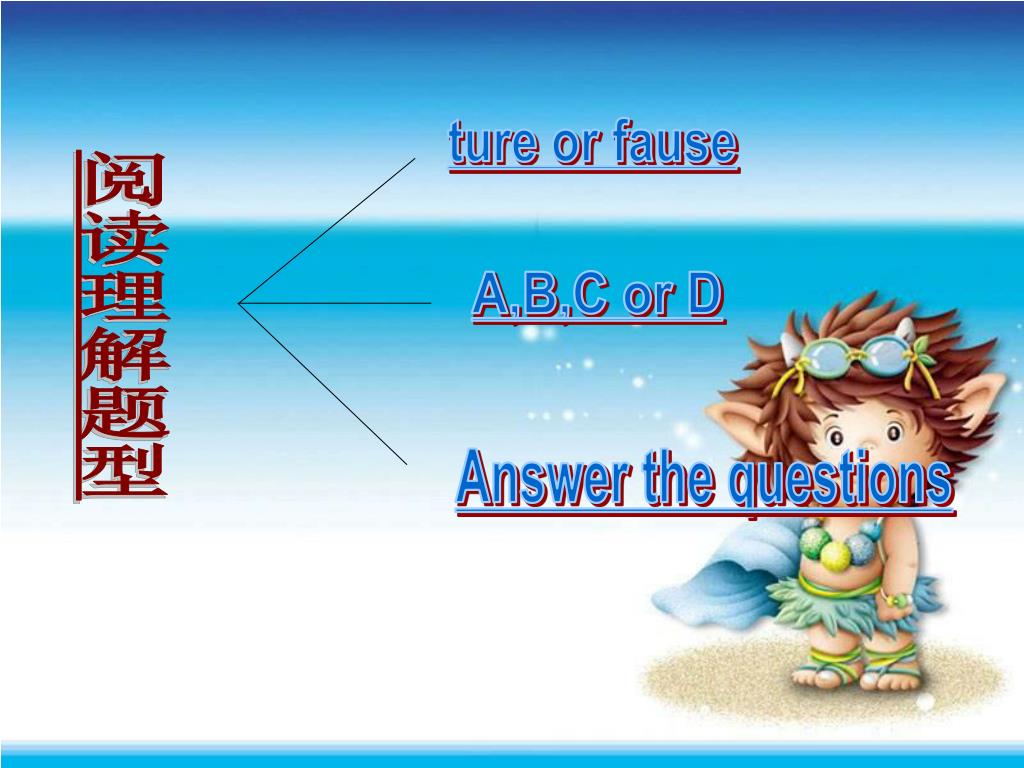 阅读理解题型

ture or fause

A,B,C or D

Answer the questions